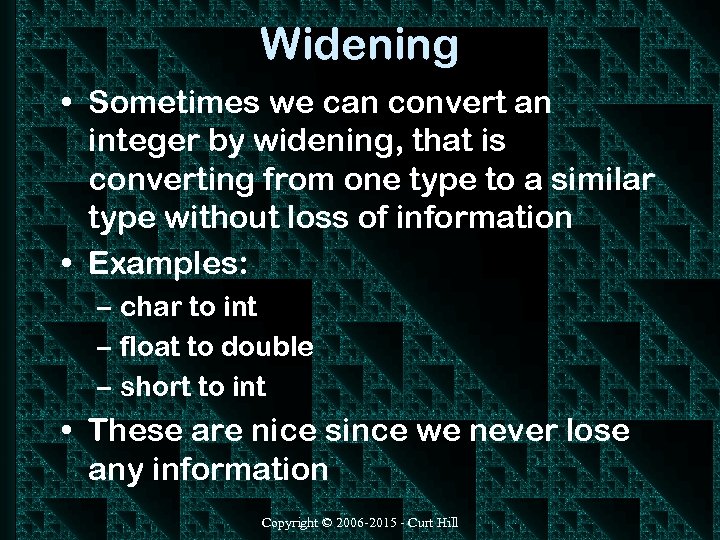 Widening

• Sometimes we can convert an integer by widening, that is converting from one type to a similar type without loss of information

• Examples:
– char to int
– float to double
– short to int

• These are nice since we never lose any information

Copyright © 2006-2015 - Curt Hill